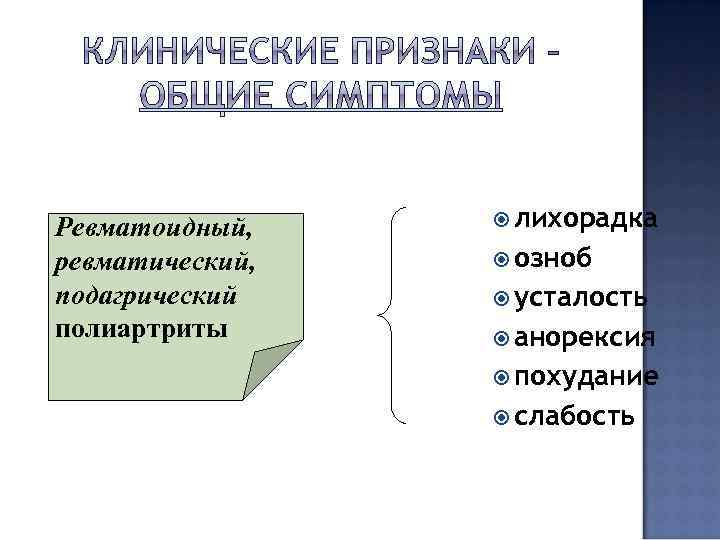 КЛИНИЧЕСКИЕ ПРИЗНАКИ – ОБЩИЕ СИМПТОМЫ

Ревматоидный, ревматический, подагрический полиартриты

лихорадка
озноб
усталость
анорексия
похудание
слабость